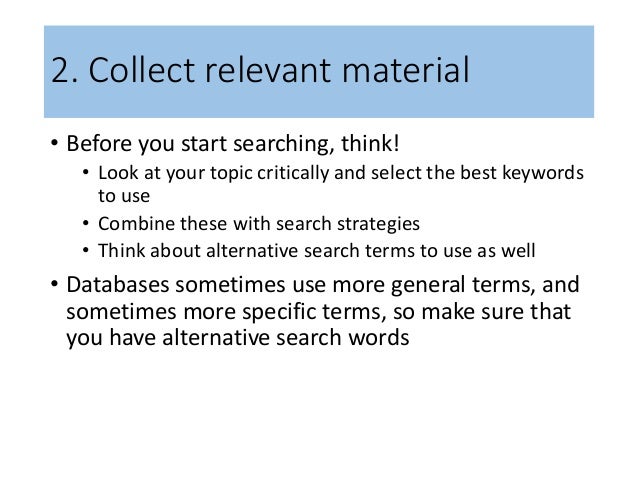 2. Collect relevant material

• Before you start searching, think!
  • Look at your topic critically and select the best keywords to use
  • Combine these with search strategies
  • Think about alternative search terms to use as well
• Databases sometimes use more general terms, and sometimes more specific terms, so make sure that you have alternative search words